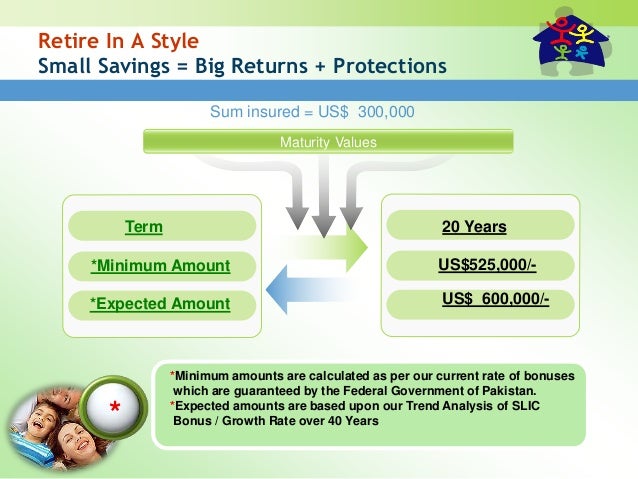 Retire In A Style
Small Savings = Big Returns + Protections

Sum insured = US$ 300,000

Maturity Values

Term

*Minimum Amount

*Expected Amount

20 Years

US$525,000/-

US$ 600,000/-

*

*Minimum amounts are calculated as per our current rate of bonuses which are guaranteed by the Federal Government of Pakistan.
*Expected amounts are based upon our Trend Analysis of SLIC Bonus / Growth Rate over 40 Years